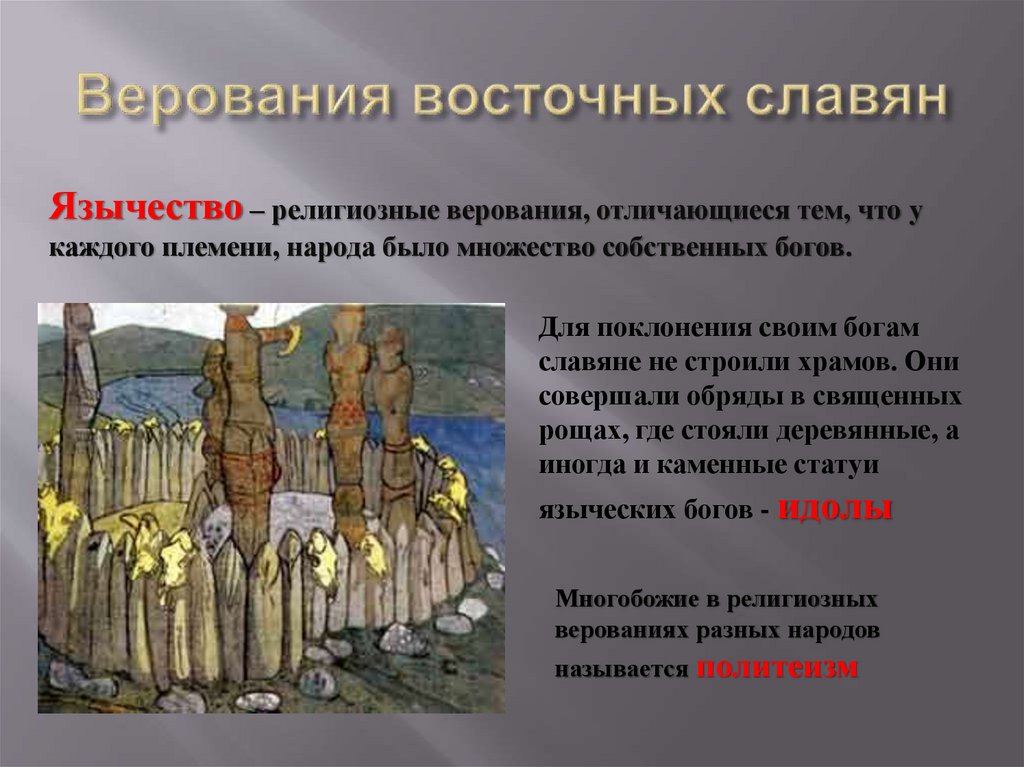 Верования восточных славян

Язычество – религиозные верования, отличающиеся тем, что у каждого племени, народа было множество собственных богов.

Для поклонения своим богам славяне не строили храмов. Они совершали обряды в священных рощах, где стояли деревянные, а иногда и каменные статуи языческих богов - идолы

Многобожие в религиозных верованиях разных народов называется политеизм